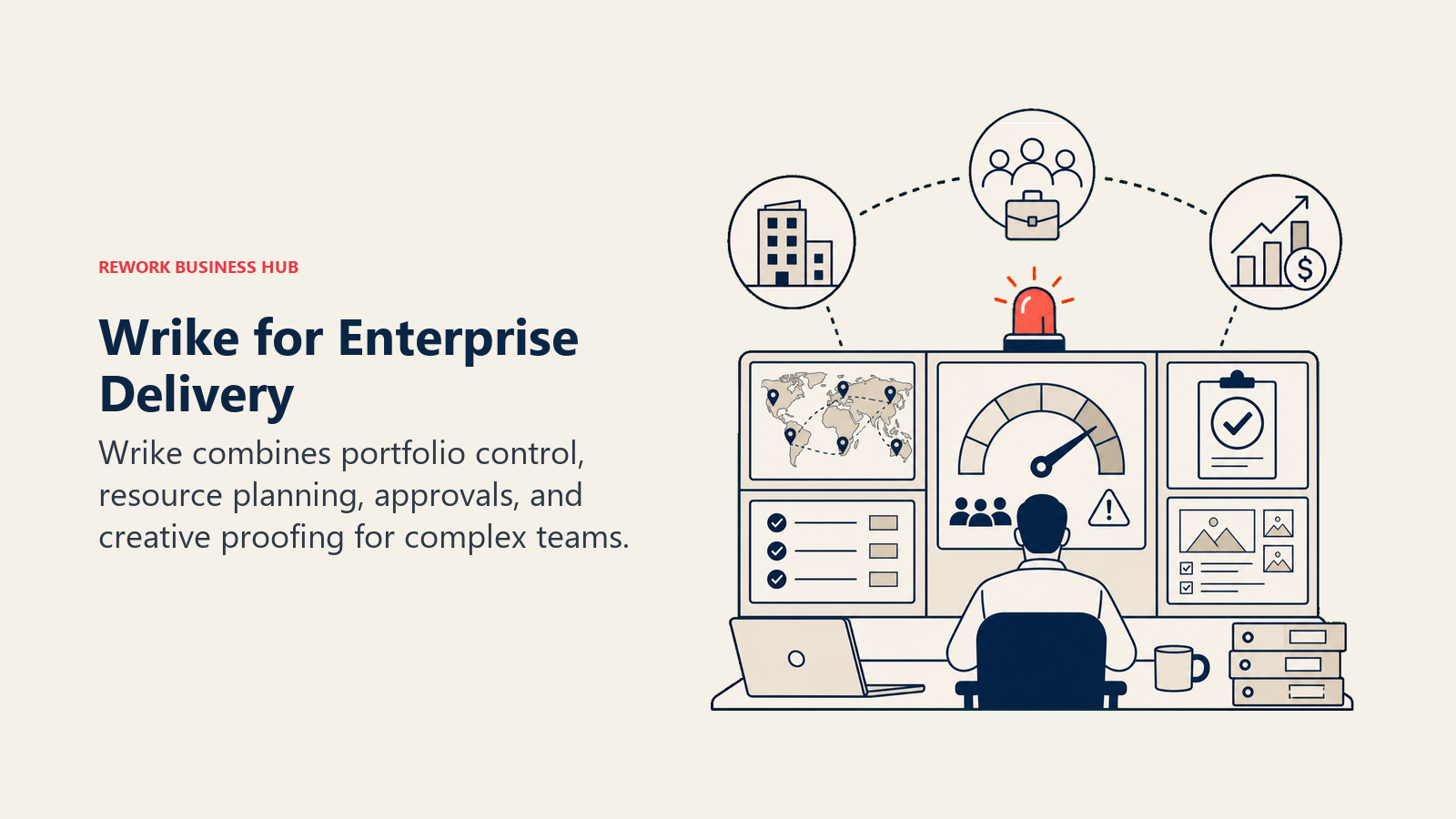 REWORK BUSINESS HUB

Wrike for Enterprise Delivery

Wrike combines portfolio control, resource planning, approvals, and creative proofing for complex teams.

$